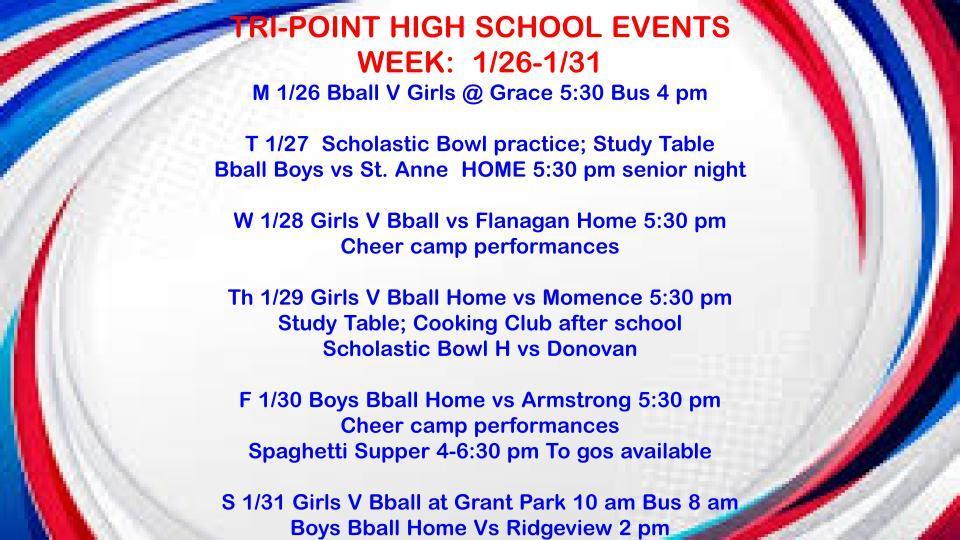 TRI-POINT HIGH SCHOOL EVENTS
WEEK: 1/26-1/31

M 1/26 Bball V Girls @ Grace 5:30 Bus 4 pm

T 1/27 Scholastic Bowl practice; Study Table
Bball Boys vs St. Anne HOME 5:30 pm senior night

W 1/28 Girls V Bball vs Flanagan Home 5:30 pm
Cheer camp performances

Th 1/29 Girls V Bball Home vs Momence 5:30 pm
Study Table; Cooking Club after school
Scholastic Bowl H vs Donovan

F 1/30 Boys Bball Home vs Armstrong 5:30 pm
Cheer camp performances
Spaghetti Supper 4-6:30 pm To gos available

S 1/31 Girls V Bball at Grant Park 10 am Bus 8 am
Boys Bball Home Vs Ridgeview 2 pm